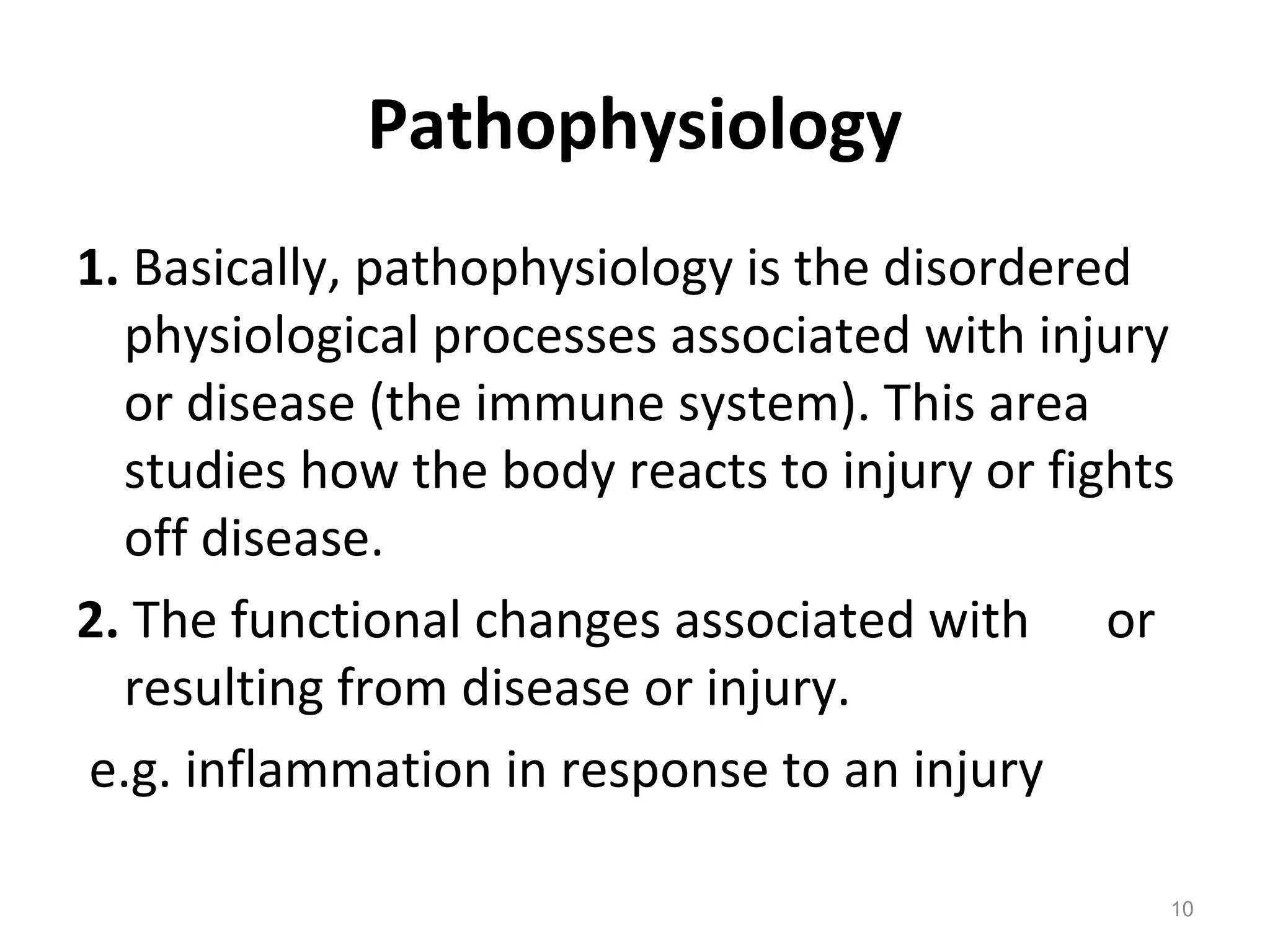 Pathophysiology

1. Basically, pathophysiology is the disordered physiological processes associated with injury or disease (the immune system). This area studies how the body reacts to injury or fights off disease.

2. The functional changes associated with or resulting from disease or injury.

e.g. inflammation in response to an injury

10